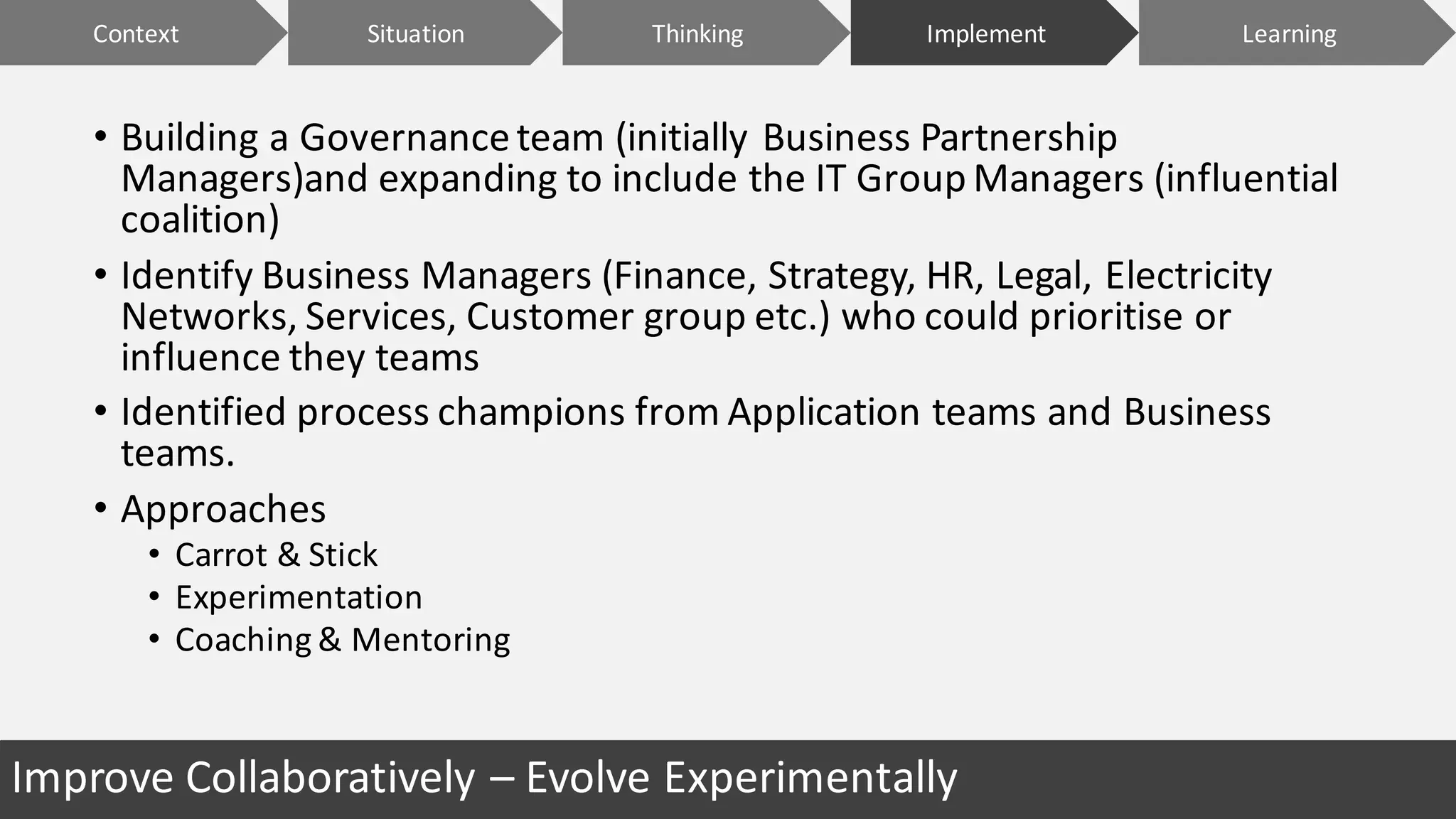 Context Situation Thinking Implement Learning

• Building a Governance team (initially Business Partnership Managers)and expanding to include the IT Group Managers (influential coalition)

• Identify Business Managers (Finance, Strategy, HR, Legal, Electricity Networks, Services, Customer group etc.) who could prioritise or influence they teams

• Identified process champions from Application teams and Business teams.

• Approaches
  • Carrot & Stick
  • Experimentation
  • Coaching & Mentoring

Improve Collaboratively – Evolve Experimentally